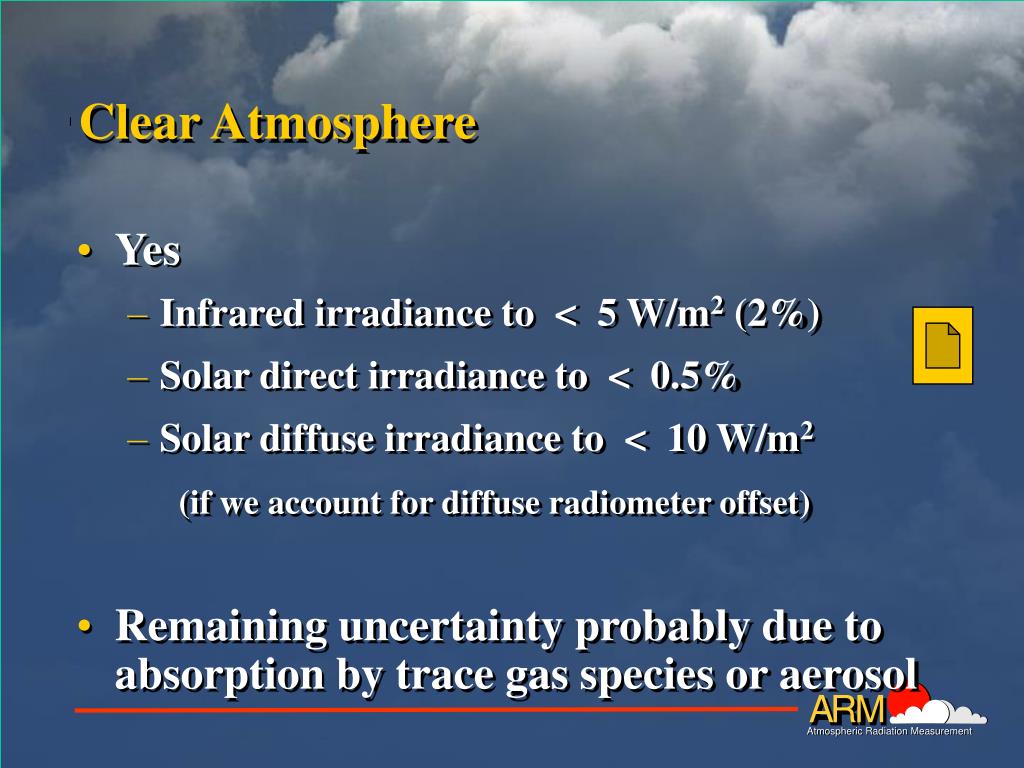 Clear Atmosphere

• Yes
– Infrared irradiance to < 5 W/m$^2$ (2%)
– Solar direct irradiance to < 0.5%
– Solar diffuse irradiance to < 10 W/m$^2$
(if we account for diffuse radiometer offset)

• Remaining uncertainty probably due to absorption by trace gas species or aerosol

ARM
Atmospheric Radiation Measurement